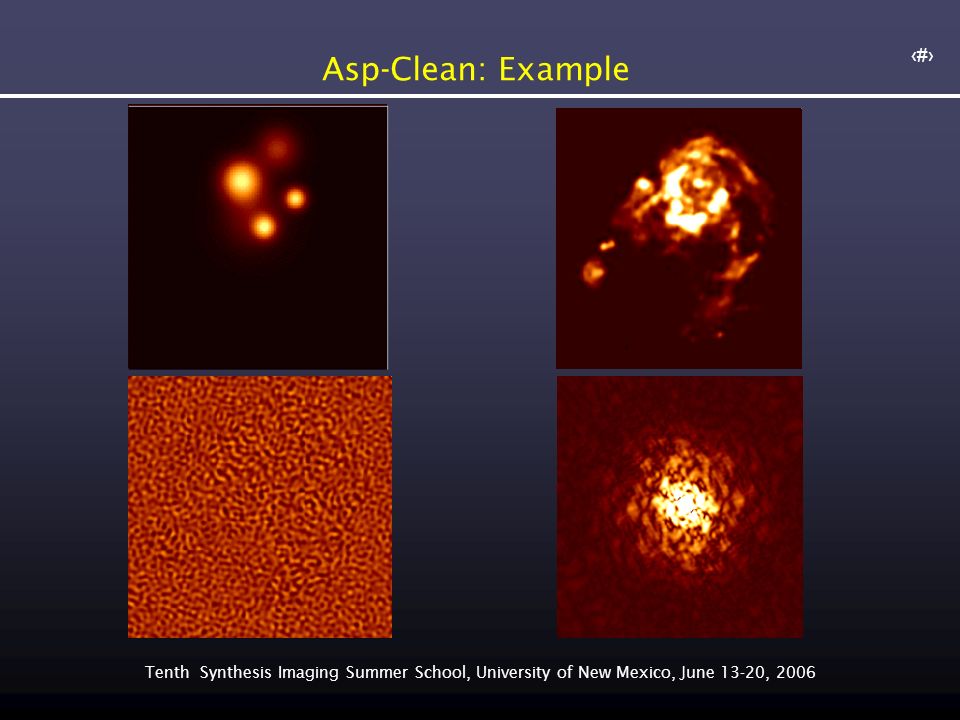 Asp-Clean: Example

‹#›

Tenth Synthesis Imaging Summer School, University of New Mexico, June 13-20, 2006